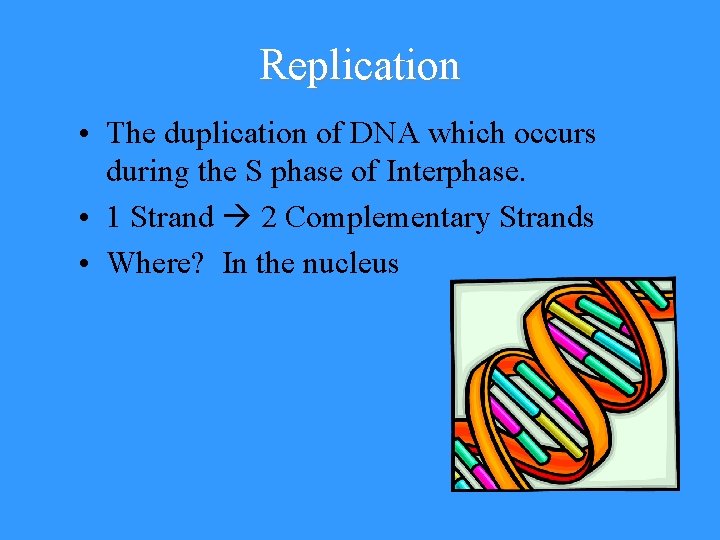 Replication

• The duplication of DNA which occurs during the S phase of Interphase.
• 1 Strand → 2 Complementary Strands
• Where? In the nucleus